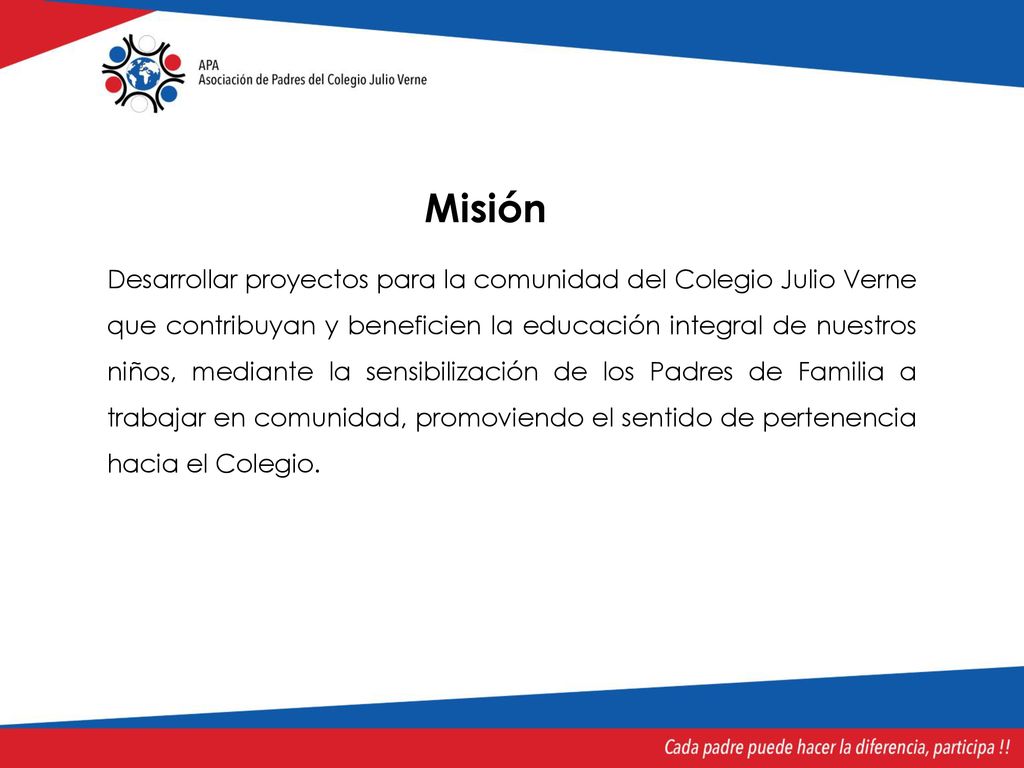 APA
Asociación de Padres del Colegio Julio Verne

Misión

Desarrollar proyectos para la comunidad del Colegio Julio Verne que contribuyan y beneficien la educación integral de nuestros niños, mediante la sensibilización de los Padres de Familia a trabajar en comunidad, promoviendo el sentido de pertenencia hacia el Colegio.

Cada padre puede hacer la diferencia, participa !!